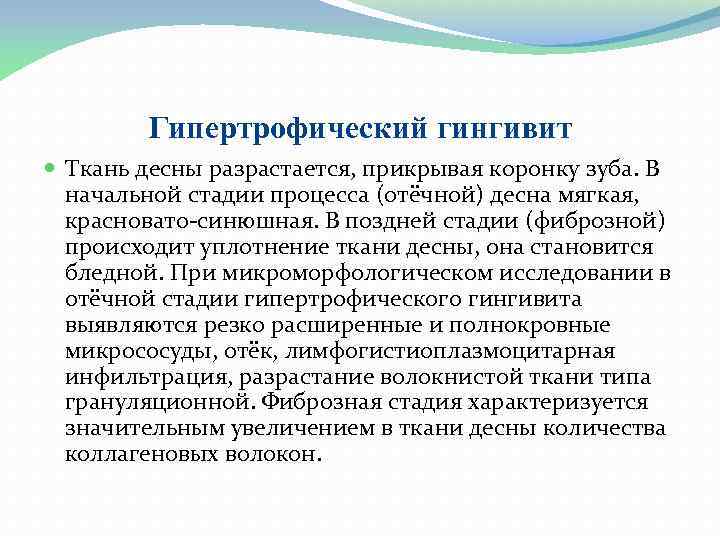 Гипертрофический гингивит

Ткань десны разрастается, прикрывая коронку зуба. В начальной стадии процесса (отёчной) десна мягкая, красновато-синюшная. В поздней стадии (фиброзной) происходит уплотнение ткани десны, она становится бледной. При микроморфологическом исследовании в отёчной стадии гипертрофического гингивита выявляются резко расширенные и полнокровные микрососуды, отёк, лимфогистиоплазмоцитарная инфильтрация, разрастание волокнистой ткани типа грануляционной. Фиброзная стадия характеризуется значительным увеличением в ткани десны количества коллагеновых волокон.